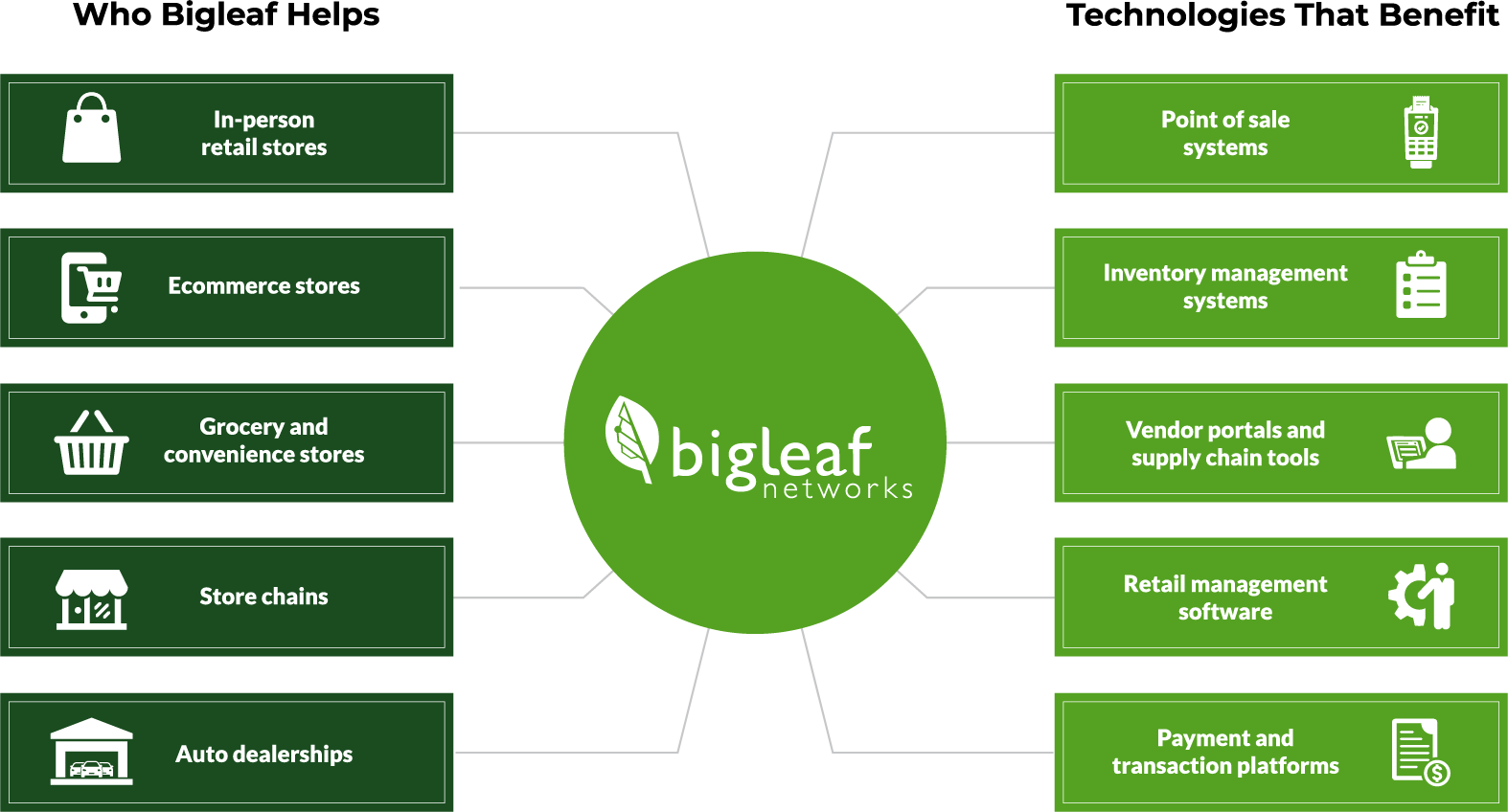 Who Bigleaf Helps

In-person retail stores

Ecommerce stores

Grocery and convenience stores

Store chains

Auto dealerships

bigleaf networks

Technologies That Benefit

Point of sale systems

Inventory management systems

Vendor portals and supply chain tools

Retail management software

Payment and transaction platforms